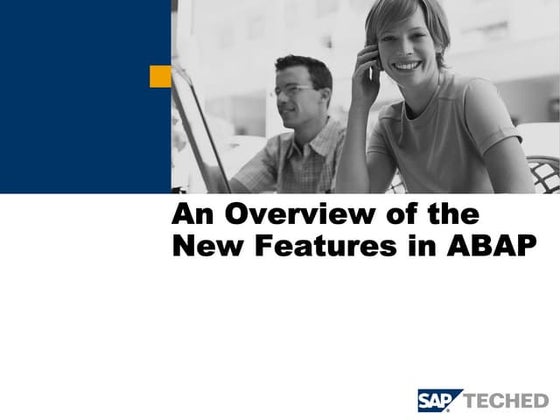 An Overview of the New Features in ABAP

SAP TECHED